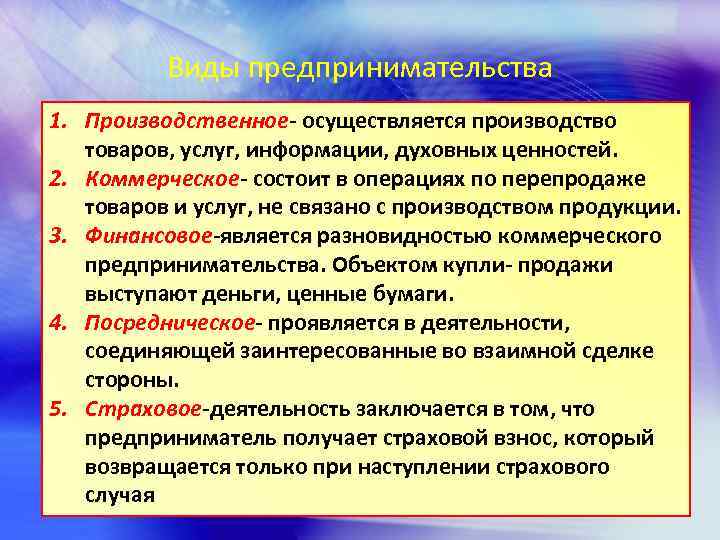 Виды предпринимательства

1. Производственное- осуществляется производство товаров, услуг, информации, духовных ценностей.
2. Коммерческое- состоит в операциях по перепродаже товаров и услуг, не связано с производством продукции.
3. Финансовое-является разновидностью коммерческого предпринимательства. Объектом купли- продажи выступают деньги, ценные бумаги.
4. Посредническое- проявляется в деятельности, соединяющей заинтересованные во взаимной сделке стороны.
5. Страховое-деятельность заключается в том, что предприниматель получает страховой взнос, который возвращается только при наступлении страхового случая